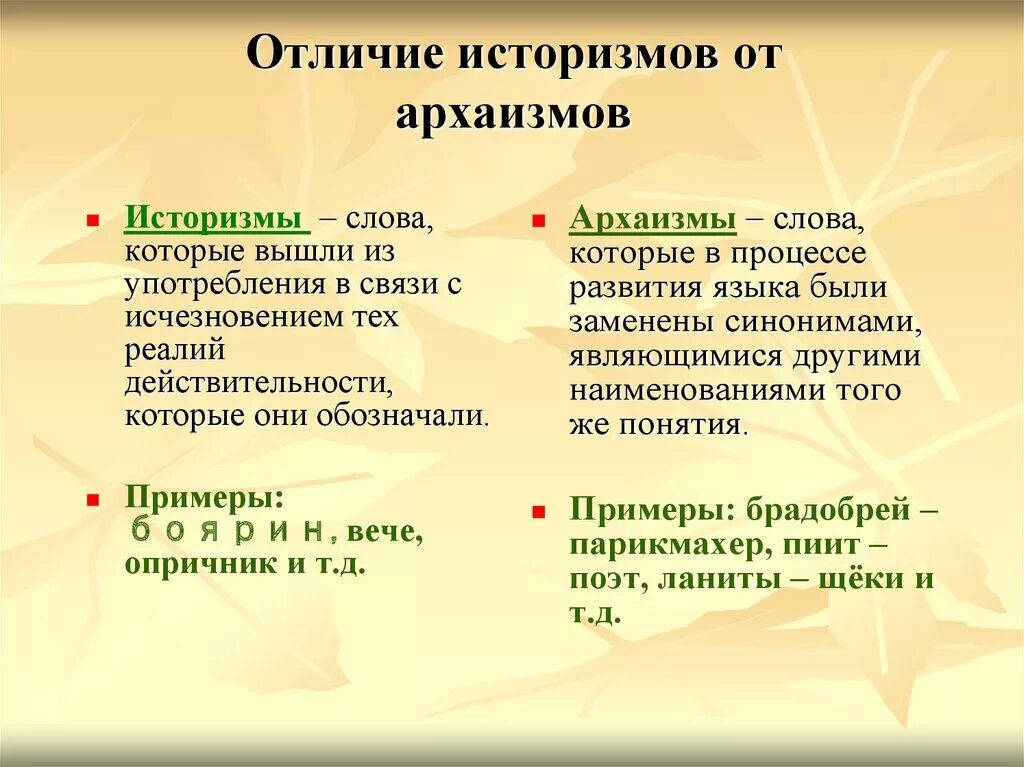 Отличие историзмов от архаизмов

Историзмы – слова, которые вышли из употребления в связи с исчезновением тех реалий действительности, которые они обозначали.

Примеры: боярин, вече, опричник и т.д.

Архаизмы – слова, которые в процессе развития языка были заменены синонимами, являющимися другими наименованиями того же понятия.

Примеры: брадобрей – парикмахер, пиит – поэт, ланиты – щёки и т.д.